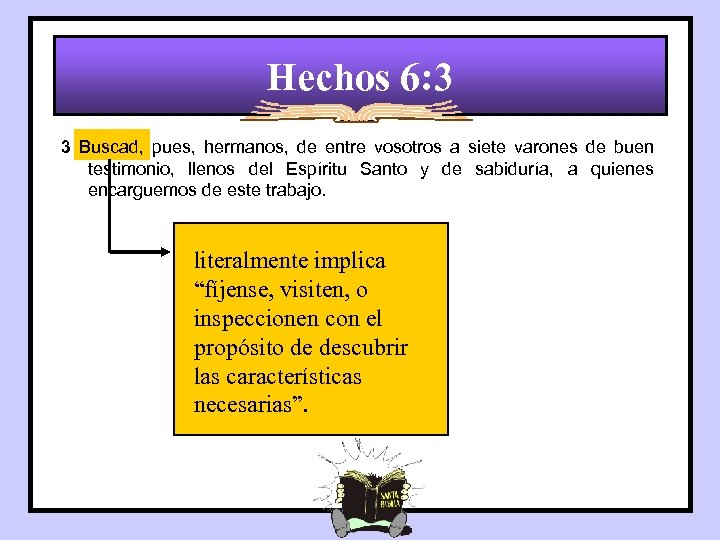 Hechos 6:3

3 Buscad, pues, hermanos, de entre vosotros a siete varones de buen testimonio, llenos del Espíritu Santo y de sabiduría, a quienes encarguemos de este trabajo.

literalmente implica “fíjense, visiten, o inspeccionen con el propósito de descubrir las características necesarias”.

SANTA BIBLIA